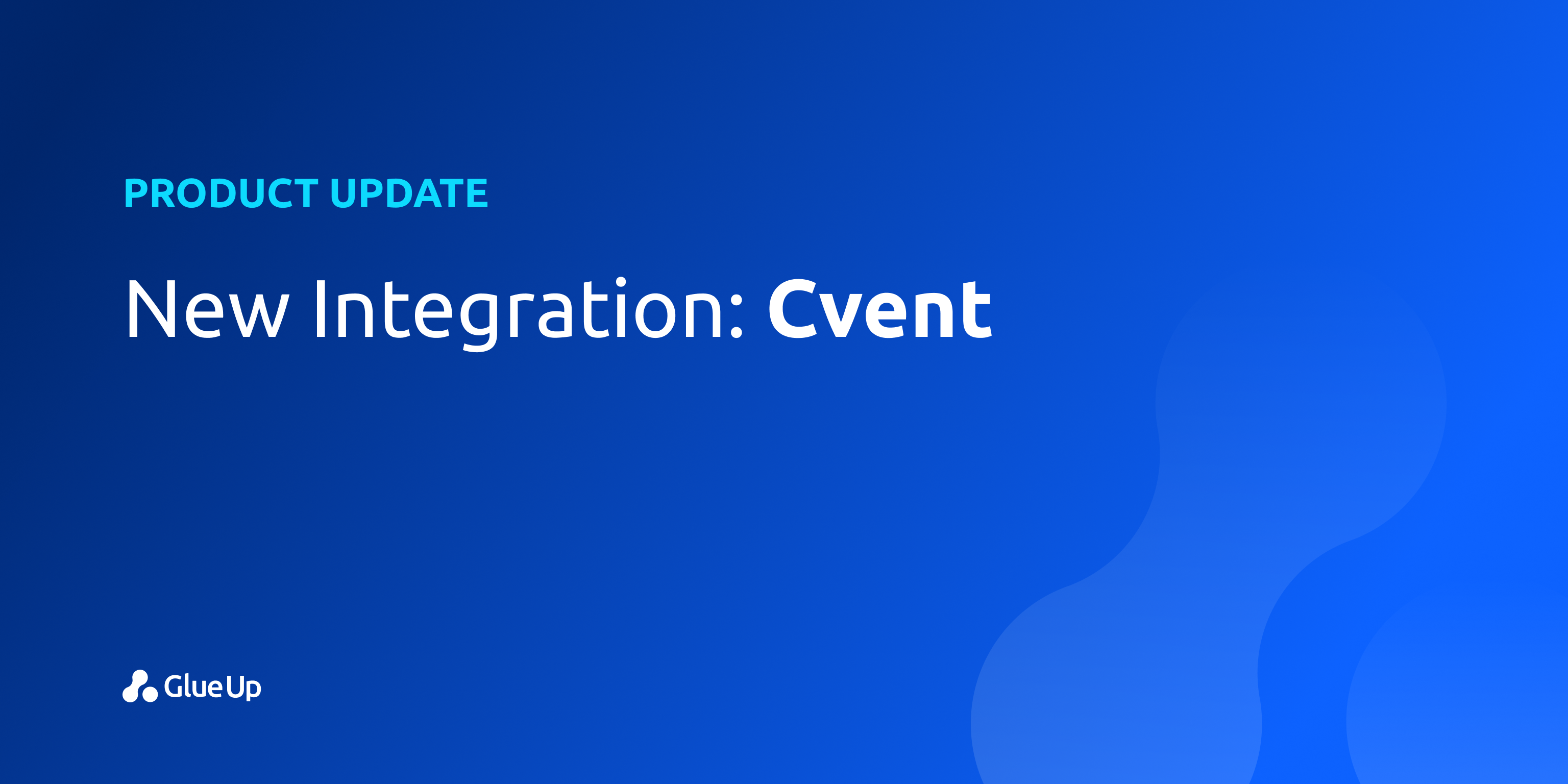 PRODUCT UPDATE

New Integration: Cvent

Glue Up